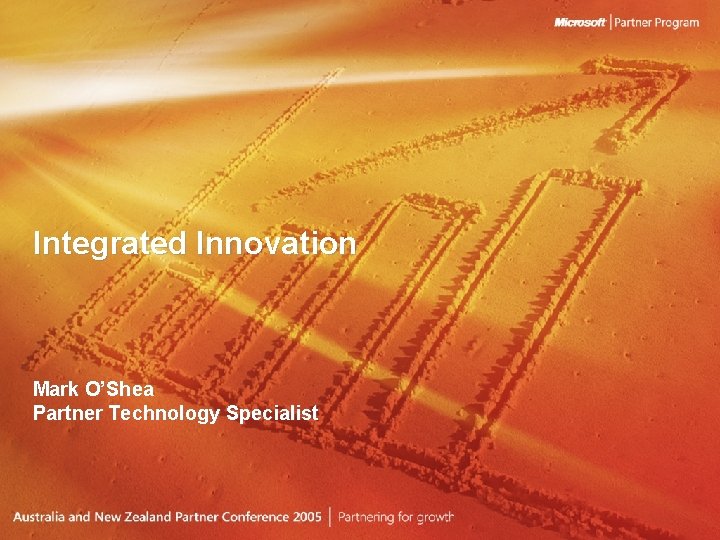 Microsoft | Partner Program

Integrated Innovation

Mark O'Shea
Partner Technology Specialist

Australia and New Zealand Partner Conference 2005 | Partnering for growth